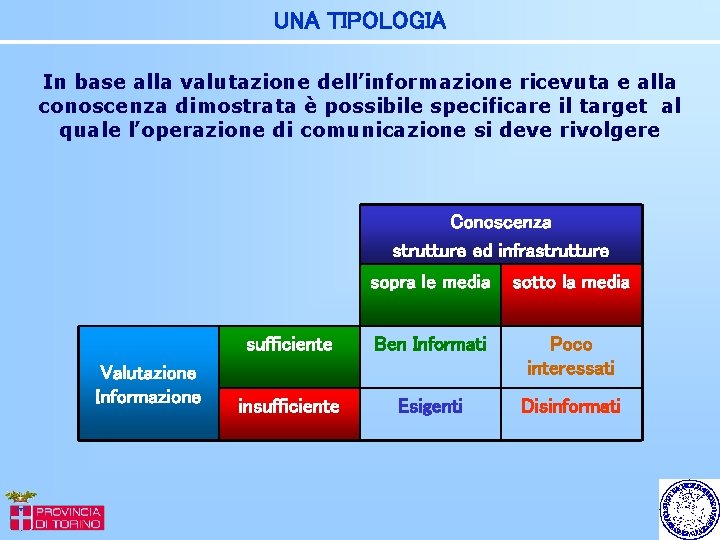 UNA TIPOLOGIA

In base alla valutazione dell'informazione ricevuta e alla conoscenza dimostrata è possibile specificare il target al quale l'operazione di comunicazione si deve rivolgere

| | | Conoscenza strutture ed infrastrutture | |
|---|---|---|---|
| | | sopra le media | sotto la media |
| Valutazione Informazione | sufficiente | Ben Informati | Poco interessati |
| | insufficiente | Esigenti | Disinformati |

PROVINCIA DI TORINO